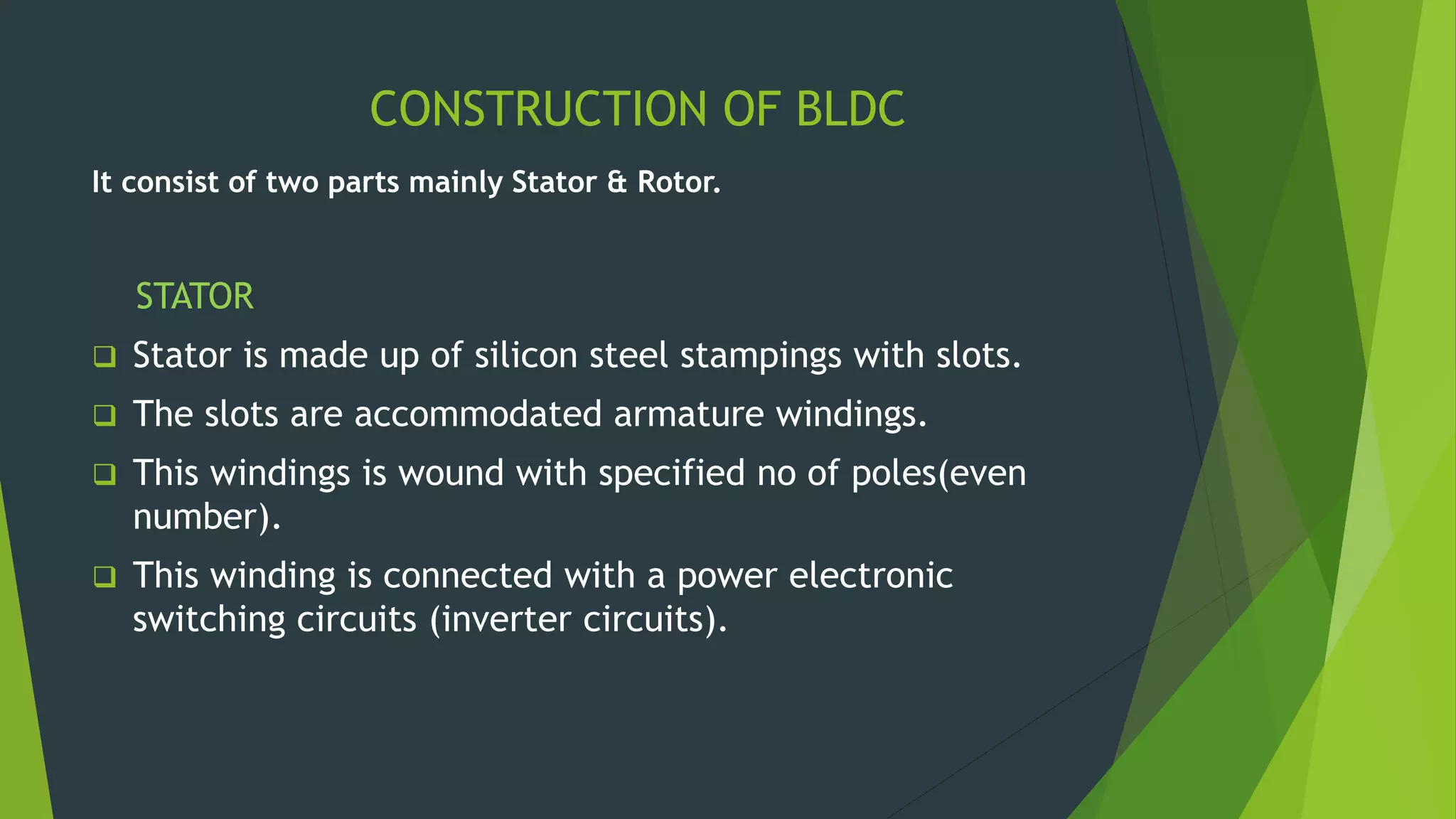 CONSTRUCTION OF BLDC

It consist of two parts mainly Stator & Rotor.

STATOR

❑ Stator is made up of silicon steel stampings with slots.

❑ The slots are accommodated armature windings.

❑ This windings is wound with specified no of poles(even number).

❑ This winding is connected with a power electronic switching circuits (inverter circuits).